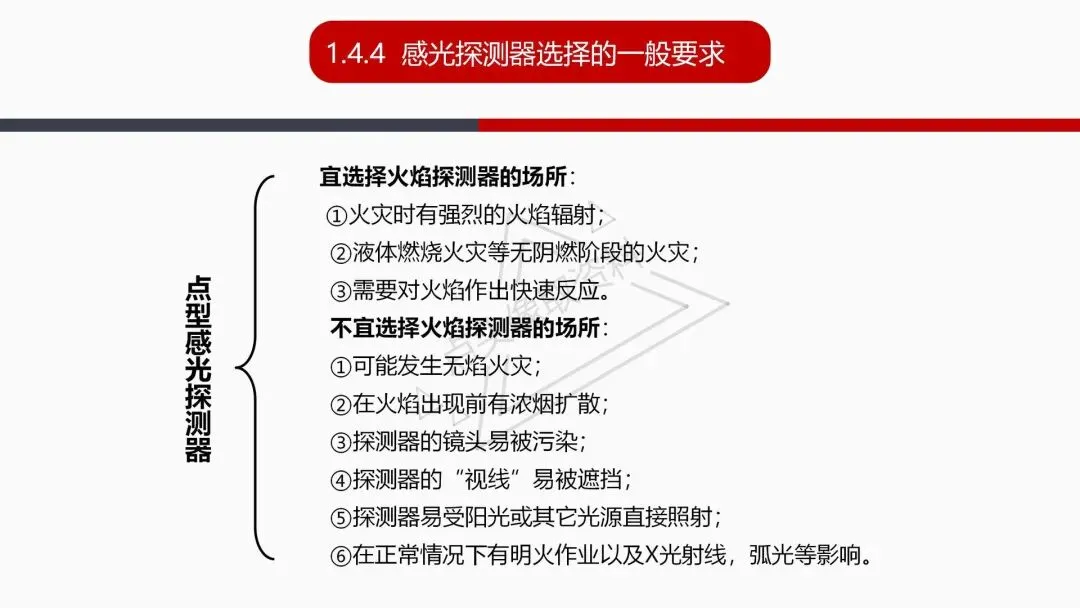 1.4.4 感光探测器选择的一般要求

点型感光探测器

宜选择火焰探测器的场所：
①火灾时有强烈的火焰辐射；
②液体燃烧火灾等无阴燃阶段的火灾；
③需要对火焰作出快速反应。
不宜选择火焰探测器的场所：
①可能发生无焰火灾；
②在火焰出现前有浓烟扩散；
③探测器的镜头易被污染；
④探测器的“视线”易被遮挡；
⑤探测器易受阳光或其它光源直接照射；
⑥在正常情况下有明火作业以及X光射线，弧光等影响。